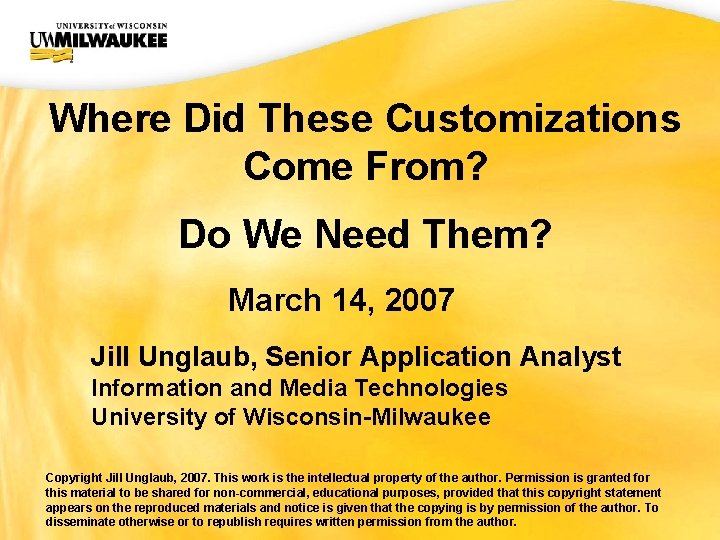 UNIVERSITY of WISCONSIN
UWMILWAUKEE

Where Did These Customizations Come From?

Do We Need Them?

March 14, 2007

Jill Unglaub, Senior Application Analyst
Information and Media Technologies
University of Wisconsin-Milwaukee

Copyright Jill Unglaub, 2007. This work is the intellectual property of the author. Permission is granted for this material to be shared for non-commercial, educational purposes, provided that this copyright statement appears on the reproduced materials and notice is given that the copying is by permission of the author. To disseminate otherwise or to republish requires written permission from the author.